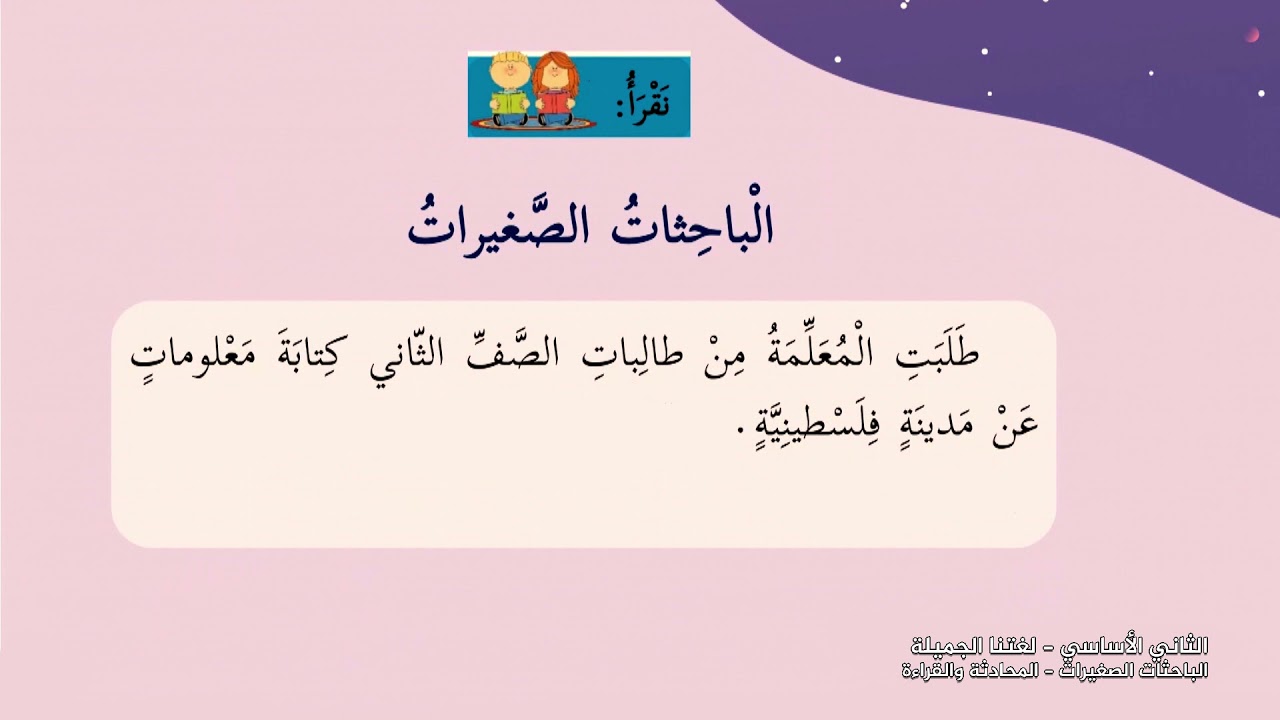 نَقْرَأُ:

الْباحِثاتُ الصَّغيراتُ

طَلَبَتِ الْمُعَلِّمَةُ مِنْ طالِباتِ الصَّفِّ الثّاني كِتابَةَ مَعْلوماتٍ عَنْ مَدينَةٍ فِلَسْطينِيَّةٍ.

الثاني الأساسي - لغتنا الجميلة
الباحثات الصغيرات - المحادثة والقراءة